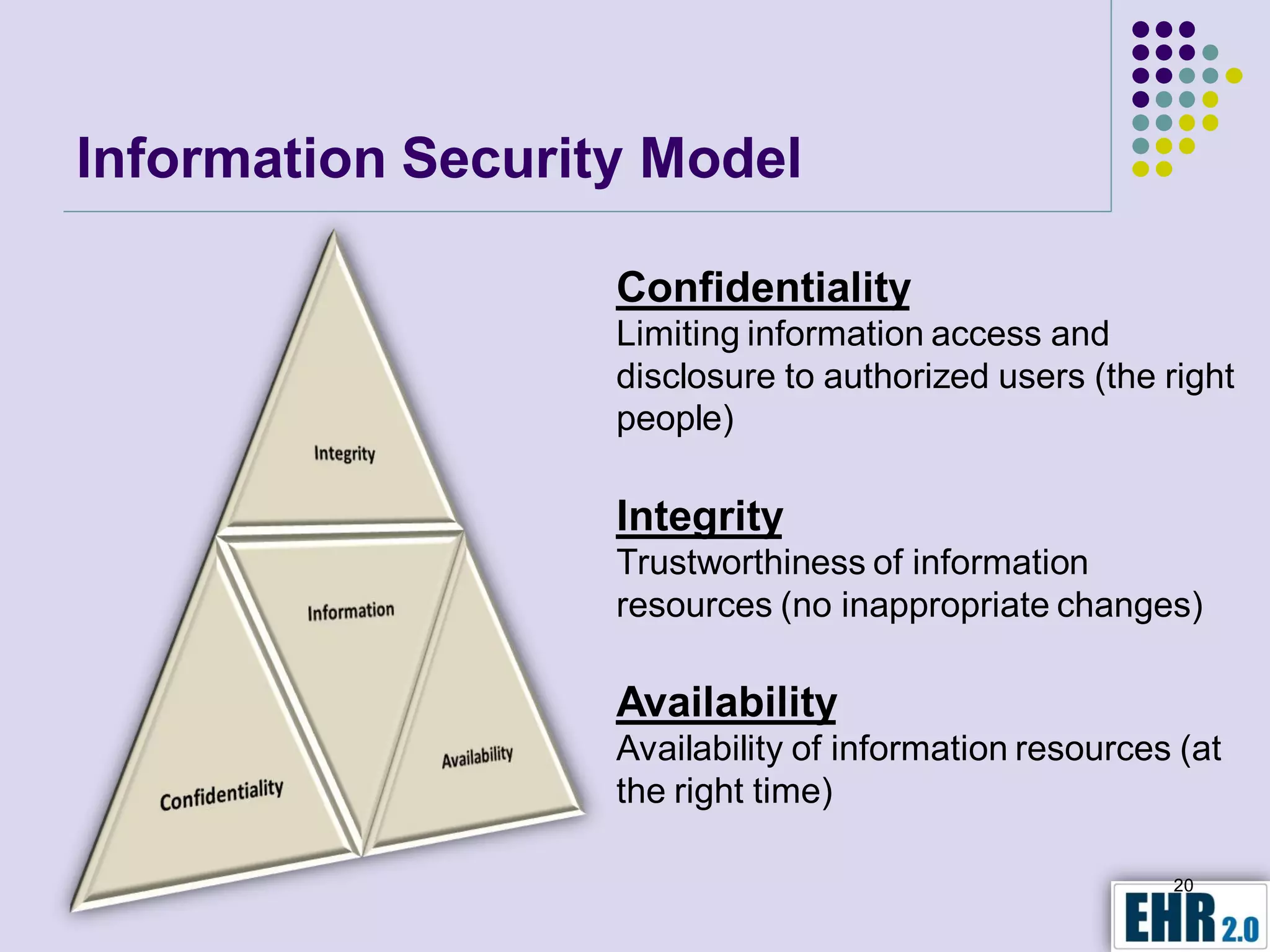 Information Security Model

Integrity

Information

Confidentiality

Availability

Confidentiality
Limiting information access and disclosure to authorized users (the right people)

Integrity
Trustworthiness of information resources (no inappropriate changes)

Availability
Availability of information resources (at the right time)

20

EHR 2.0